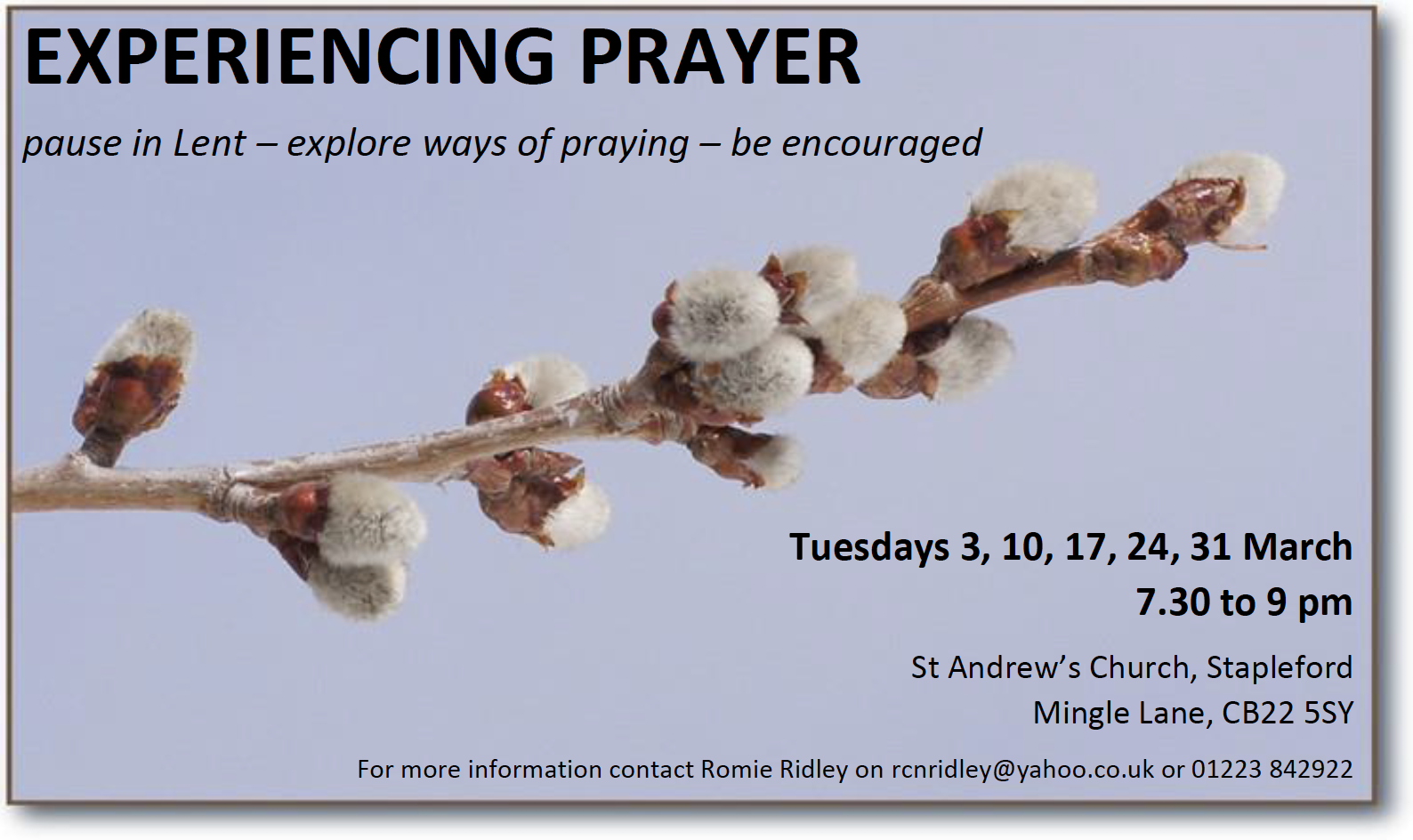 EXPERIENCING PRAYER

pause in Lent – explore ways of praying – be encouraged

Tuesdays 3, 10, 17, 24, 31 March
7.30 to 9 pm

St Andrew's Church, Stapleford
Mingle Lane, CB22 5SY

For more information contact Romie Ridley on rcnridley@yahoo.co.uk or 01223 842922